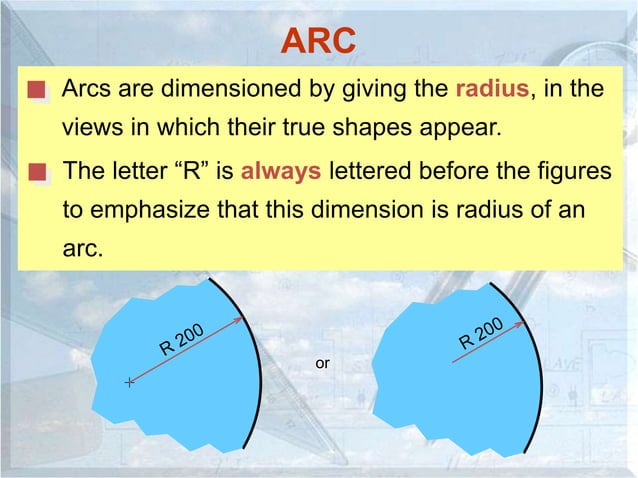 ARC

Arcs are dimensioned by giving the radius, in the views in which their true shapes appear.

The letter “R” is always lettered before the figures to emphasize that this dimension is radius of an arc.

R 200

or

R 200